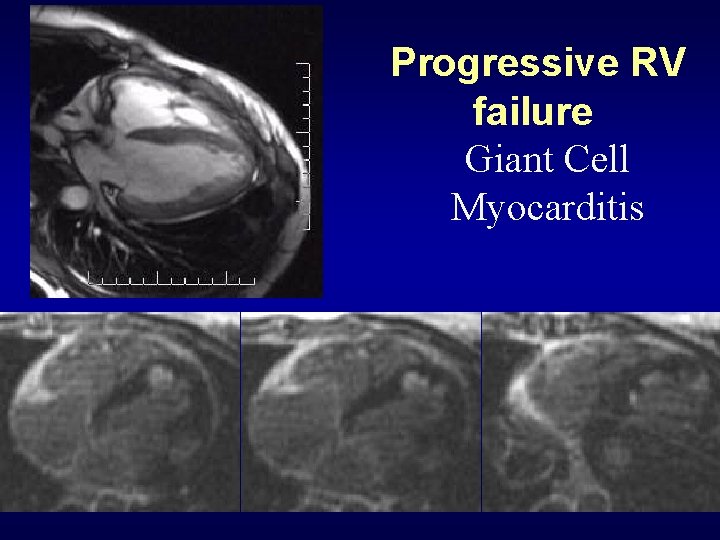 Progressive RV failure

Giant Cell Myocarditis